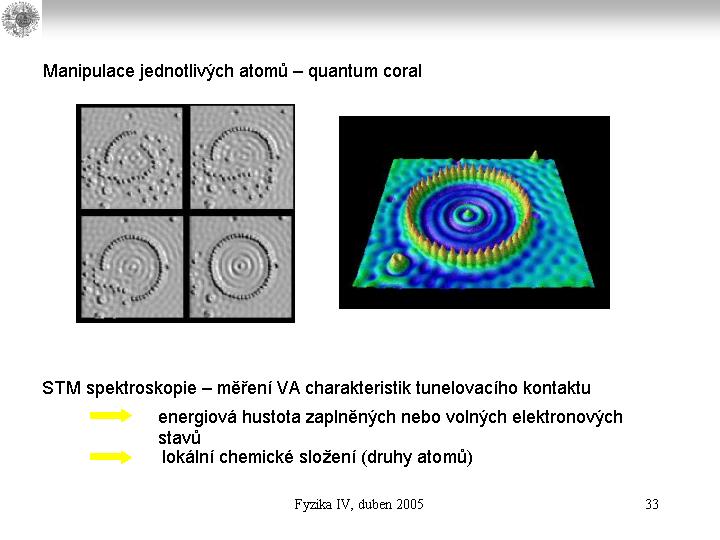 Manipulace jednotlivých atomů – quantum coral

STM spektroskopie – měření VA charakteristik tunelovacího kontaktu

energiová hustota zaplněných nebo volných elektronových stavů

lokální chemické složení (druhy atomů)

Fyzika IV, duben 2005

33